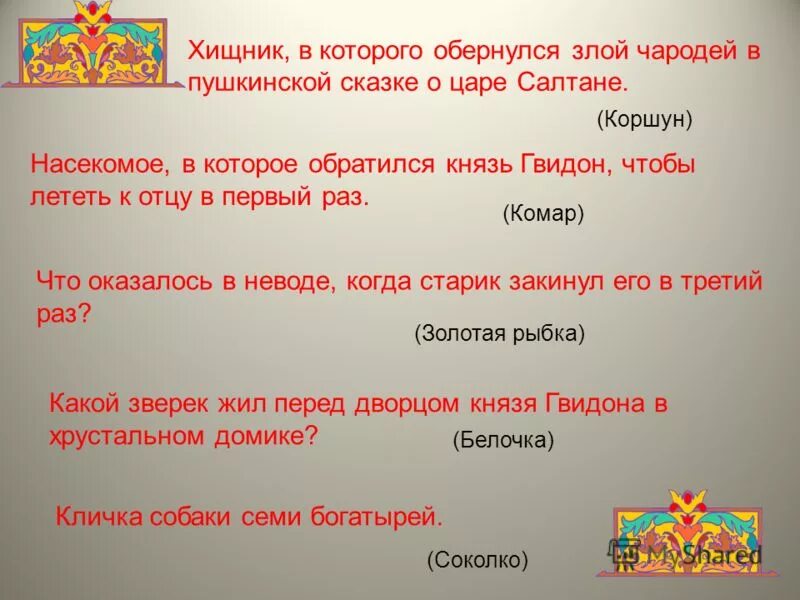 Хищник, в которого обернулся злой чародей в пушкинской сказке о царе Салтане.

(Коршун)

Насекомое, в которое обратился князь Гвидон, чтобы лететь к отцу в первый раз.

(Комар)

Что оказалось в неводе, когда старик закинул его в третий раз?

(Золотая рыбка)

Какой зверек жил перед дворцом князя Гвидона в хрустальном домике?

(Белочка)

Кличка собаки семи богатырей.

(Соколко)

MyShared